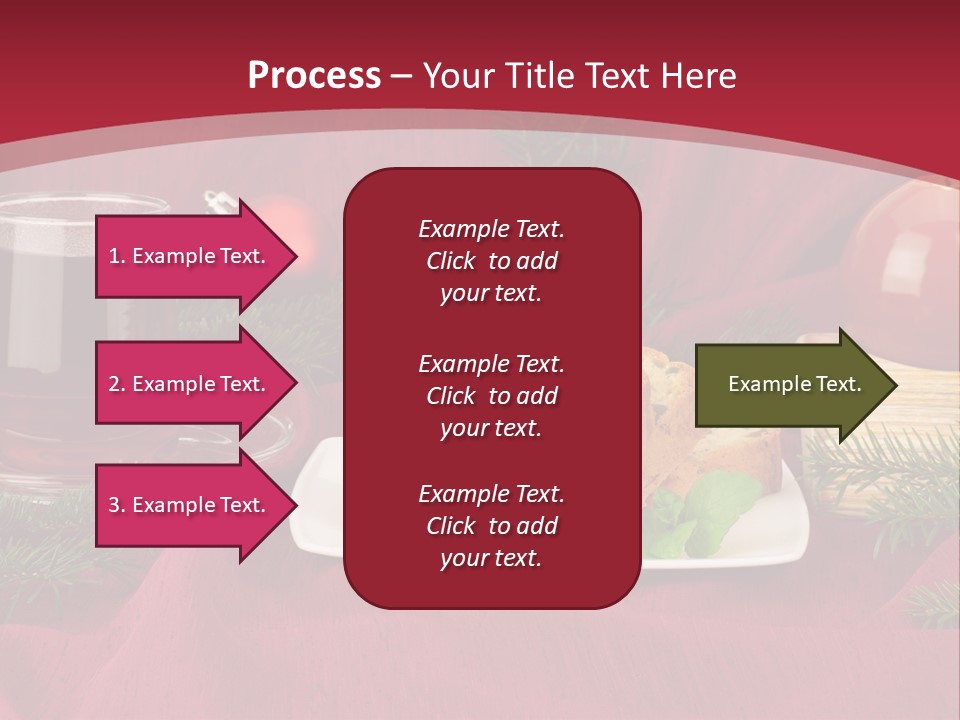 Process – Your Title Text Here

1. Example Text.

2. Example Text.

3. Example Text.

Example Text. Click to add your text.

Example Text. Click to add your text.

Example Text. Click to add your text.

Example Text.